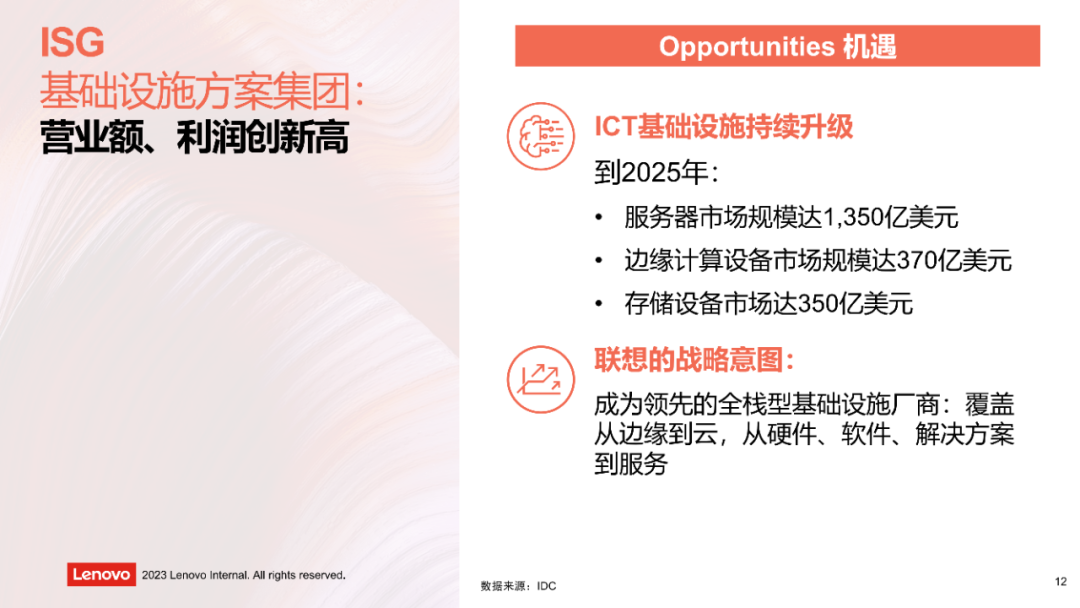 ISG
基础设施方案集团：
营业额、利润创新高

Opportunities 机遇

ICT基础设施持续升级

到2025年：

• 服务器市场规模达1,350亿美元
• 边缘计算设备市场规模达370亿美元
• 存储设备市场达350亿美元

联想的战略意图：

成为领先的全栈型基础设施厂商：覆盖从边缘到云，从硬件、软件、解决方案到服务

Lenovo 2023 Lenovo Internal. All rights reserved.

数据来源：IDC

12